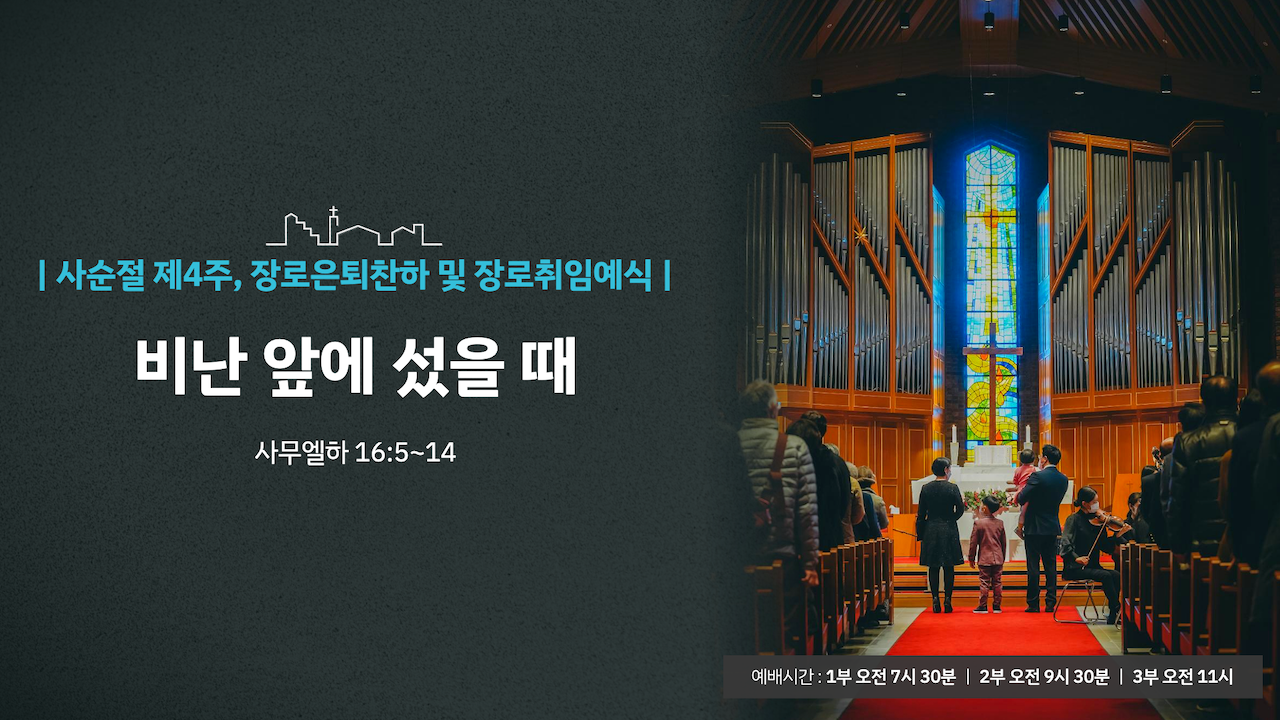 | 사순절 제4주, 장로은퇴찬하 및 장로취임예식 |

비난 앞에 섰을 때

사무엘하 16:5~14

예배시간 : 1부 오전 7시 30분 | 2부 오전 9시 30분 | 3부 오전 11시